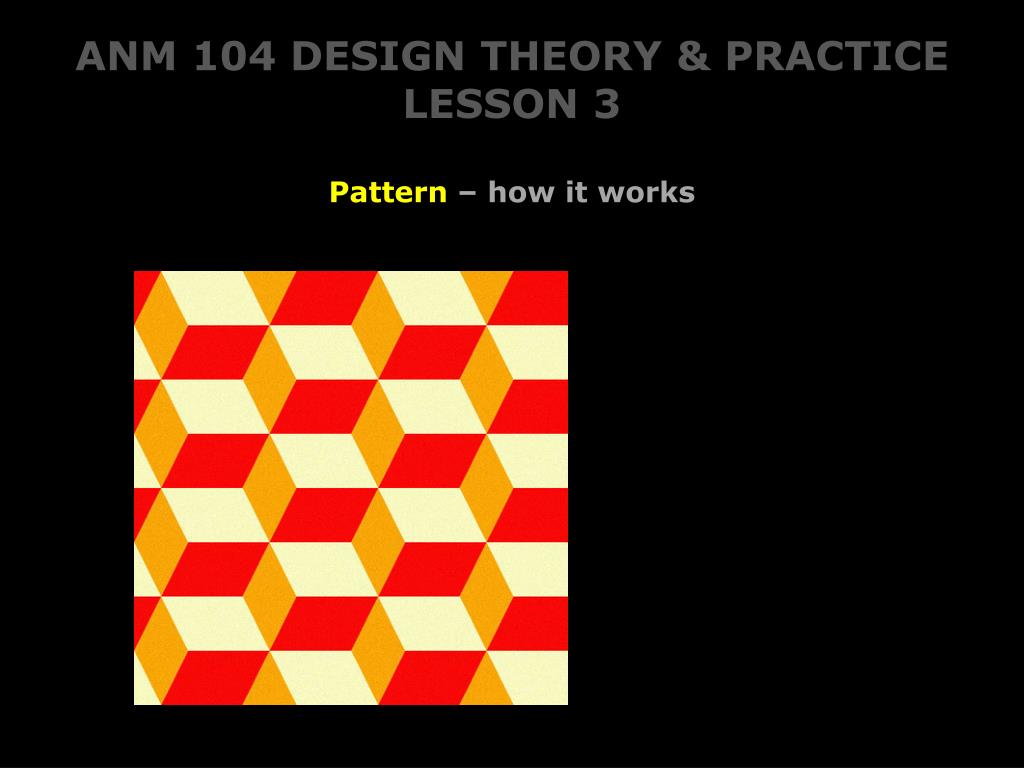 ANM 104 DESIGN THEORY & PRACTICE
LESSON 3

Pattern – how it works